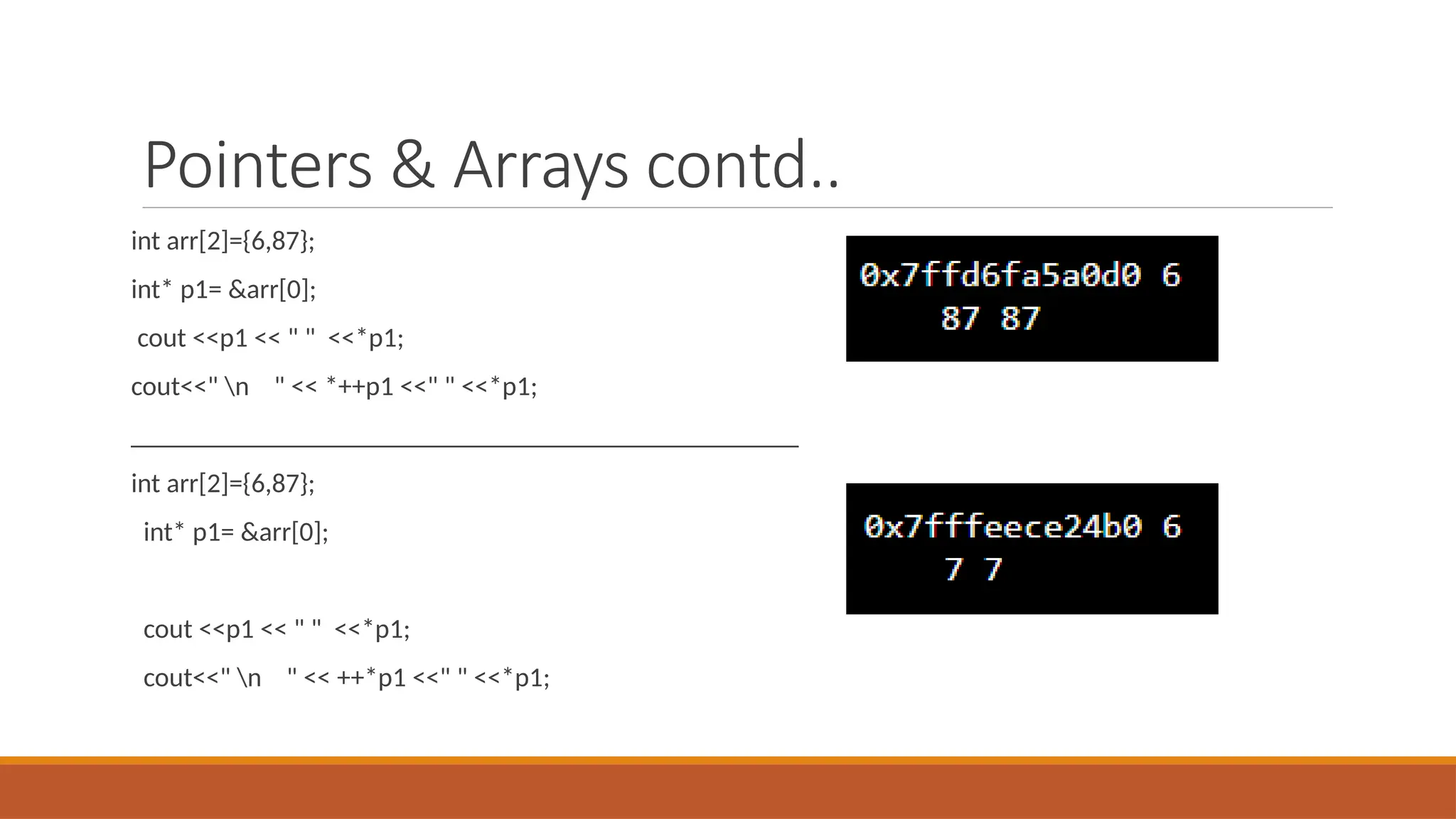 Pointers & Arrays contd..

int arr[2]={6,87};

int* p1= &arr[0];

cout <<p1 << " " <<*p1;

cout<<" \n " << *++p1 <<" " <<*p1;

0x7ffd6fa5a0d0 6
87 87

int arr[2]={6,87};

int* p1= &arr[0];

cout <<p1 << " " <<*p1;

cout<<" \n " << ++*p1 <<" " <<*p1;

0x7fffeece24b0 6
7 7